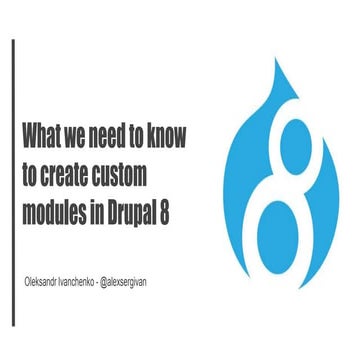 What we need to know to create custom modules in Drupal 8

Oleksandr Ivanchenko - @alexsergivan

8